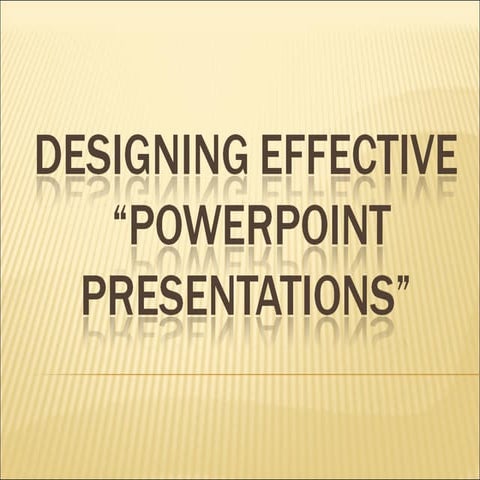 DESIGNING EFFECTIVE “POWERPOINT PRESENTATIONS”